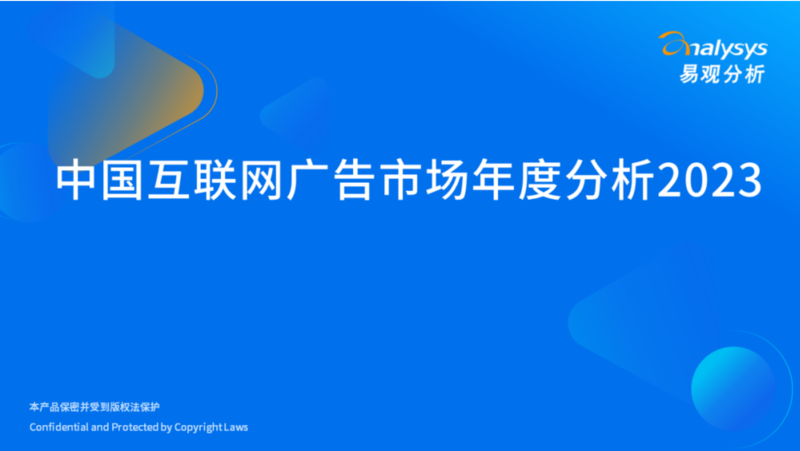 analysys
易观分析

中国互联网广告市场年度分析2023

本产品保密并受到版权法保护
Confidential and Protected by Copyright Laws